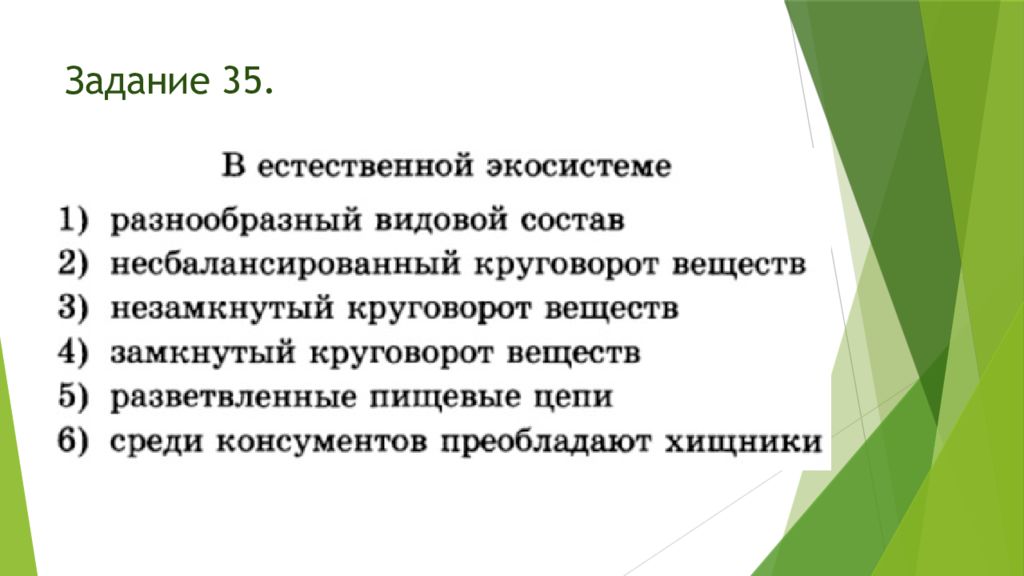 Задание 35.

В естественной экосистеме
1) разнообразный видовой состав
2) несбалансированный круговорот веществ
3) незамкнутый круговорот веществ
4) замкнутый круговорот веществ
5) разветвленные пищевые цепи
6) среди консументов преобладают хищники